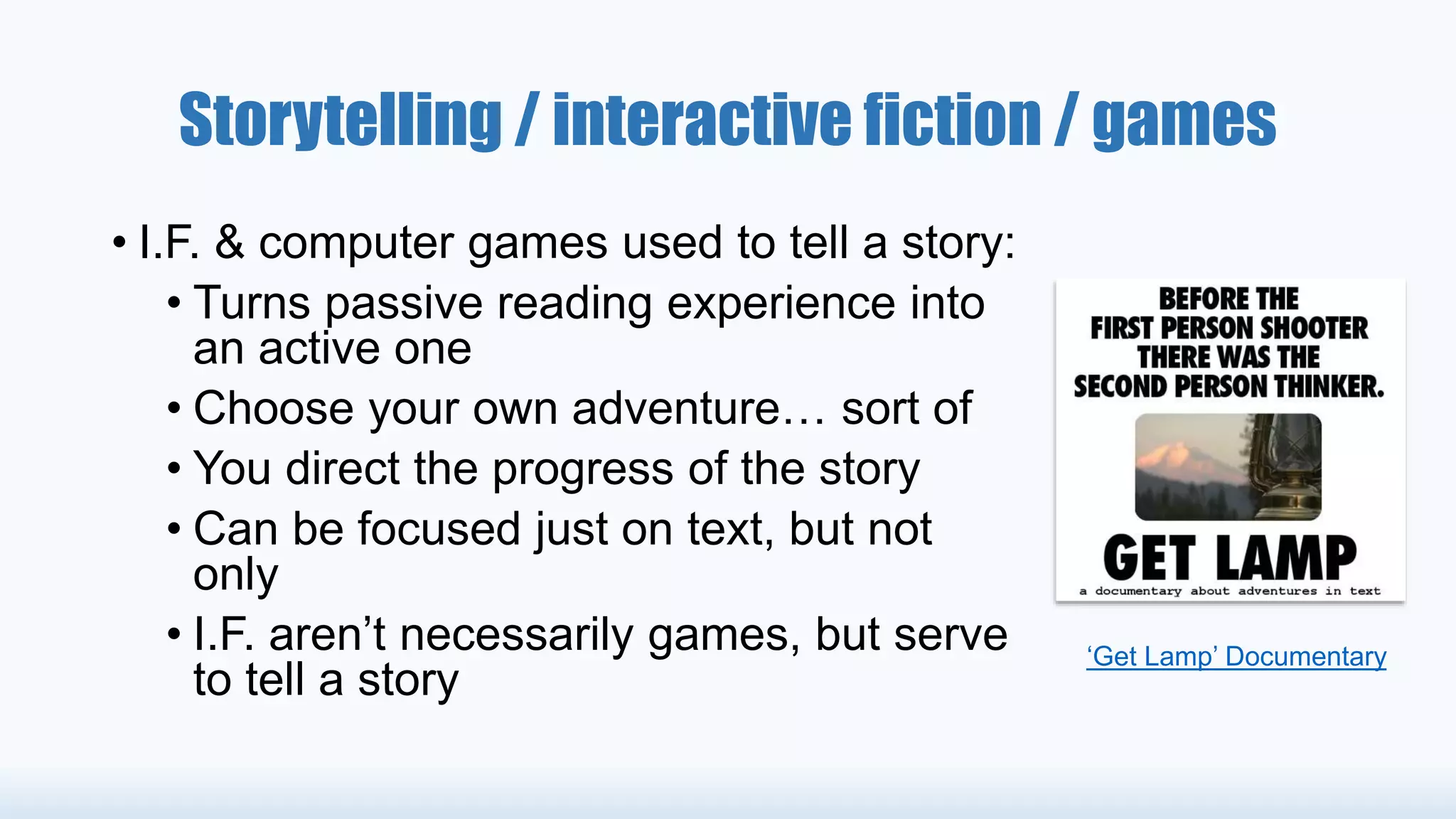 Storytelling / interactive fiction / games

• I.F. & computer games used to tell a story:
  • Turns passive reading experience into an active one
  • Choose your own adventure… sort of
  • You direct the progress of the story
  • Can be focused just on text, but not only
  • I.F. aren't necessarily games, but serve to tell a story

BEFORE THE FIRST PERSON SHOOTER THERE WAS THE SECOND PERSON THINKER.

GET LAMP

a documentary about adventures in text

'Get Lamp' Documentary